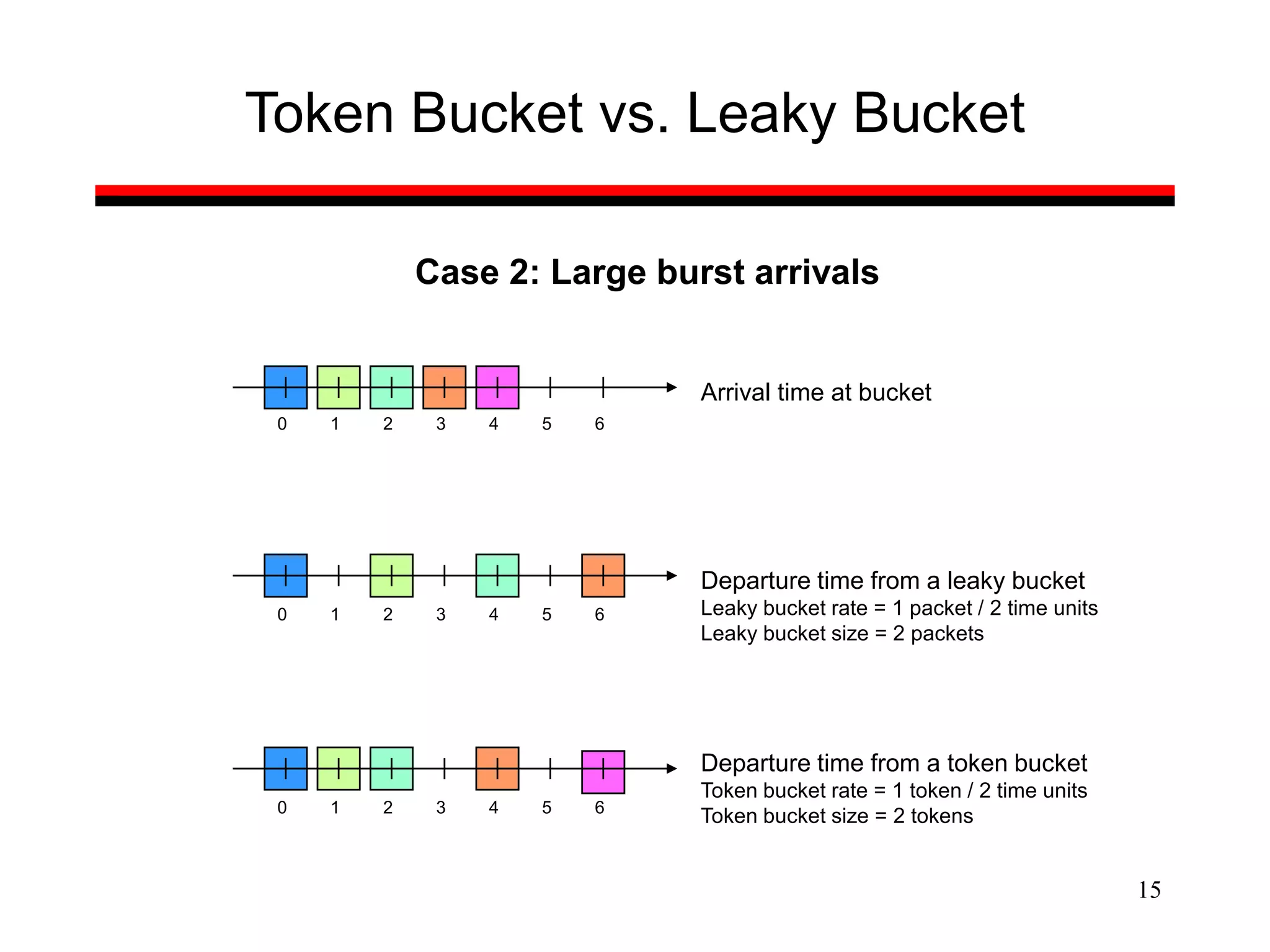 Token Bucket vs. Leaky Bucket

Case 2: Large burst arrivals

0 1 2 3 4 5 6

Arrival time at bucket

0 1 2 3 4 5 6

Departure time from a leaky bucket
Leaky bucket rate = 1 packet / 2 time units
Leaky bucket size = 2 packets

0 1 2 3 4 5 6

Departure time from a token bucket
Token bucket rate = 1 token / 2 time units
Token bucket size = 2 tokens

15